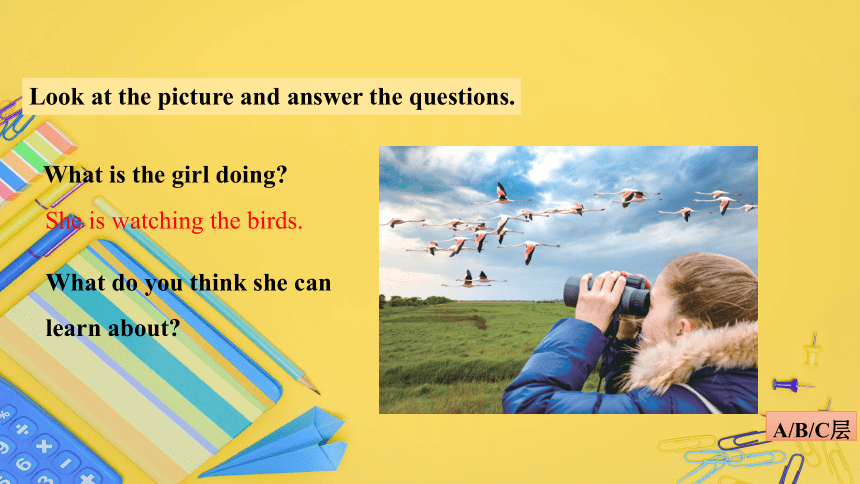 Look at the picture and answer the questions.

What is the girl doing?

She is watching the birds.

What do you think she can learn about?

A/B/C层